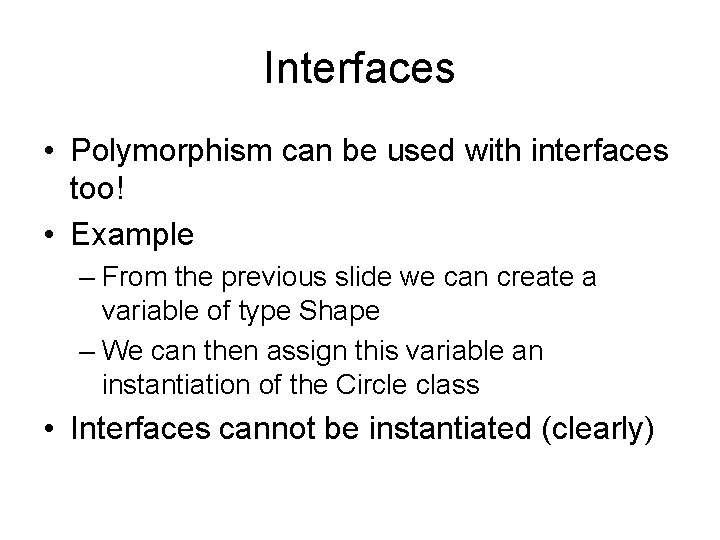 Interfaces

• Polymorphism can be used with interfaces too!
• Example
– From the previous slide we can create a variable of type Shape
– We can then assign this variable an instantiation of the Circle class
• Interfaces cannot be instantiated (clearly)